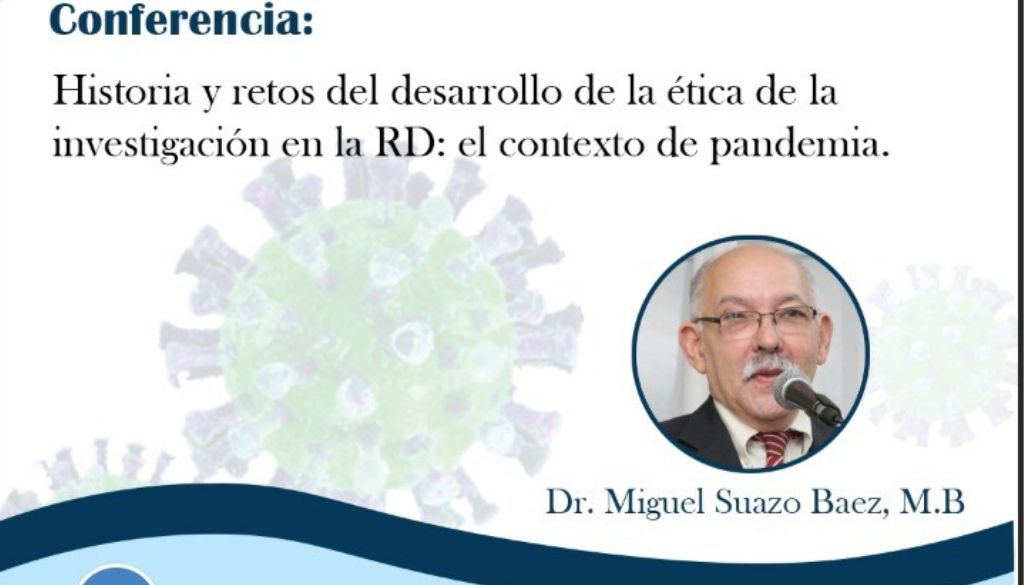 Conferencia:

Historia y retos del desarrollo de la ética de la investigación en la RD: el contexto de pandemia.

Dr. Miguel Suazo Baez, M.B